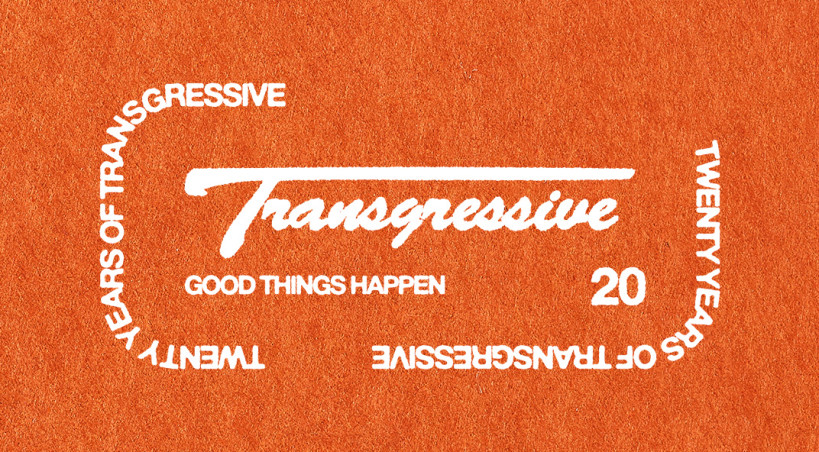 TWENTY YEARS OF TRANSGRESSIVE

Transgressive

GOOD THINGS HAPPEN

20

TWENTY YEARS OF TRANSGRESSIVE